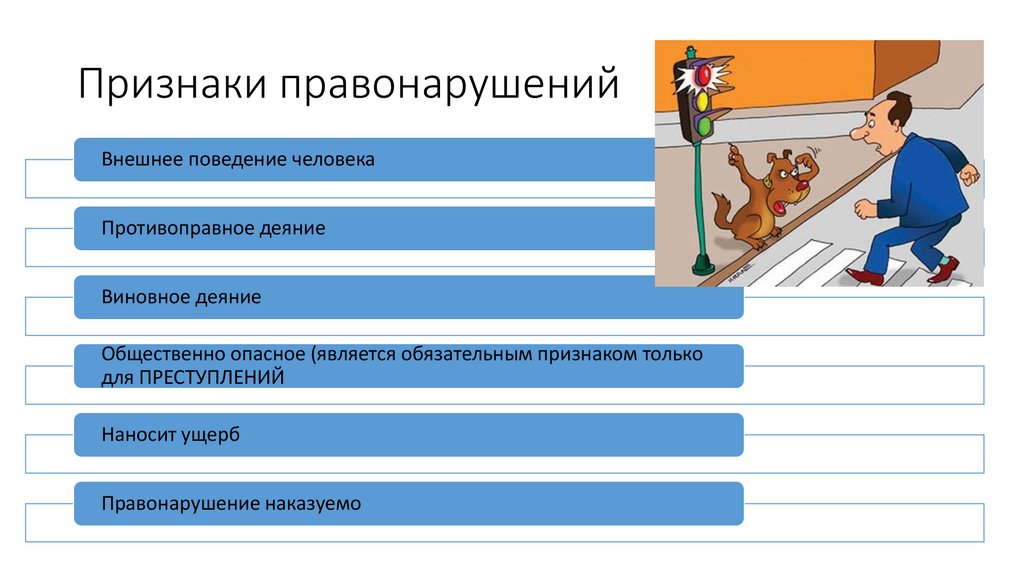 Признаки правонарушений

Внешнее поведение человека

Противоправное деяние

Виновное деяние

Общественно опасное (является обязательным признаком только для ПРЕСТУПЛЕНИЙ

Наносит ущерб

Правонарушение наказуемо